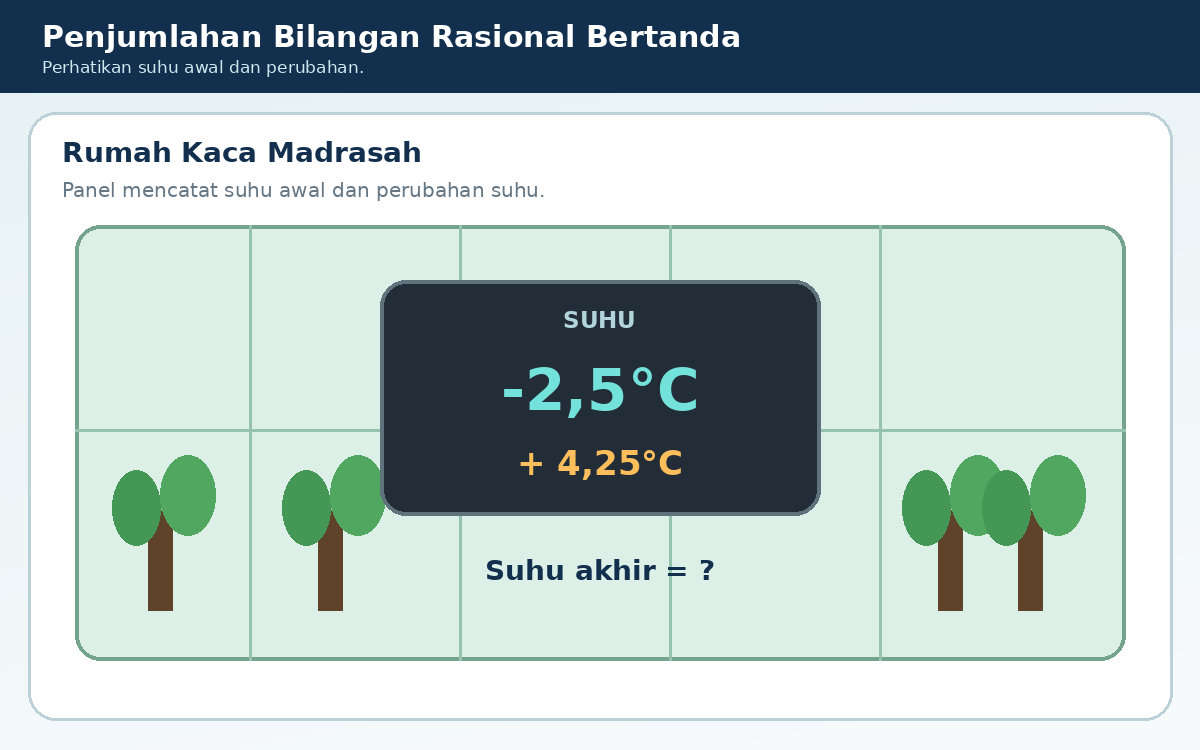 Penjumlahan Bilangan Rasional Bertanda
Perhatikan suhu awal dan perubahan.

Rumah Kaca Madrasah
Panel mencatat suhu awal dan perubahan suhu.

SUHU
-2,5°C
+ 4,25°C

Suhu akhir = ?